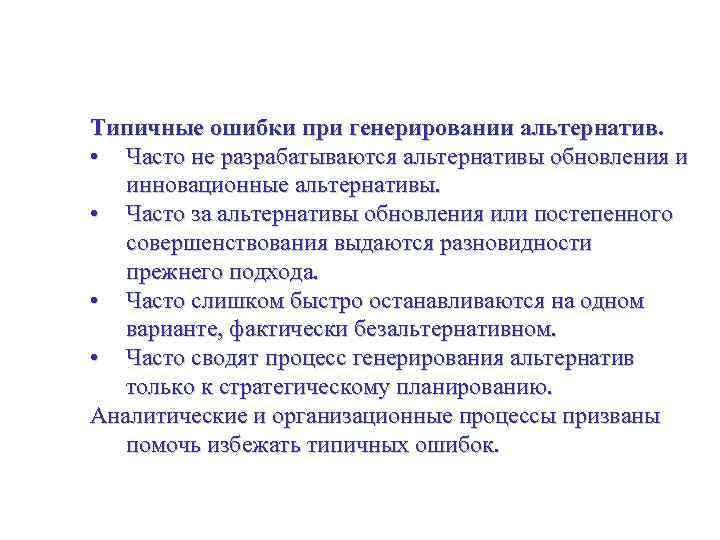 Типичные ошибки при генерировании альтернатив.

• Часто не разрабатываются альтернативы обновления и инновационные альтернативы.
• Часто за альтернативы обновления или постепенного совершенствования выдаются разновидности прежнего подхода.
• Часто слишком быстро останавливаются на одном варианте, фактически безальтернативном.
• Часто сводят процесс генерирования альтернатив только к стратегическому планированию.

Аналитические и организационные процессы призваны помочь избежать типичных ошибок.